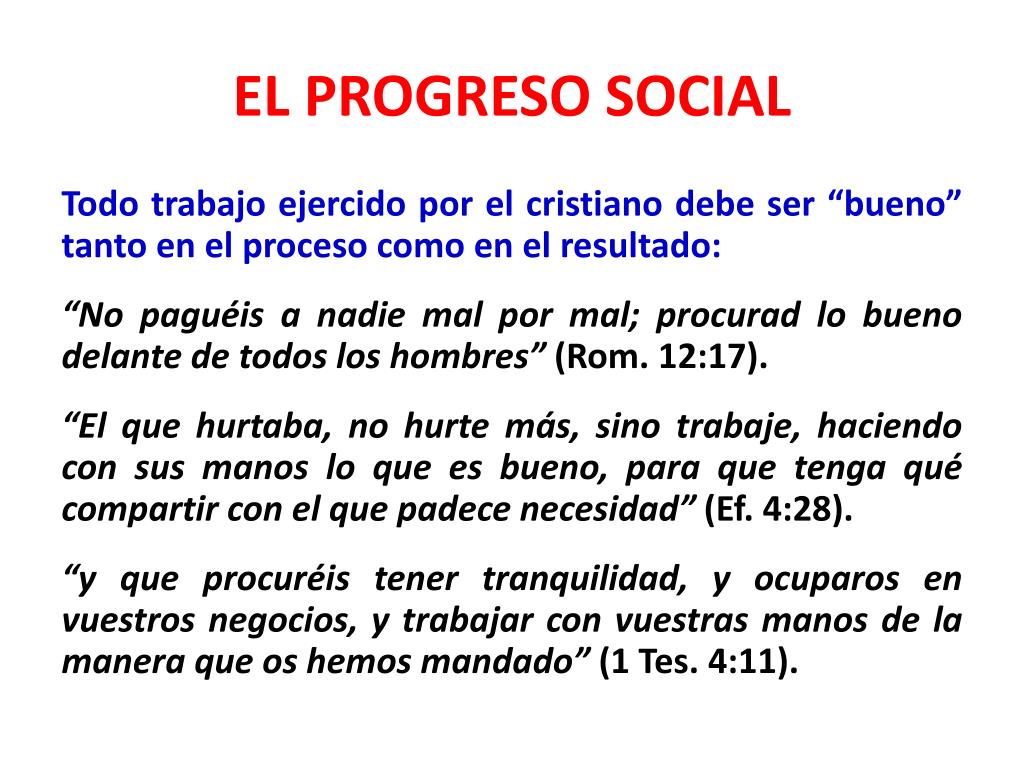 EL PROGRESO SOCIAL

Todo trabajo ejercido por el cristiano debe ser “bueno” tanto en el proceso como en el resultado:

“No paguéis a nadie mal por mal; procurad lo bueno delante de todos los hombres” (Rom. 12:17).

“El que hurtaba, no hurte más, sino trabaje, haciendo con sus manos lo que es bueno, para que tenga qué compartir con el que padece necesidad” (Ef. 4:28).

“y que procuréis tener tranquilidad, y ocuparos en vuestros negocios, y trabajar con vuestras manos de la manera que os hemos mandado” (1 Tes. 4:11).